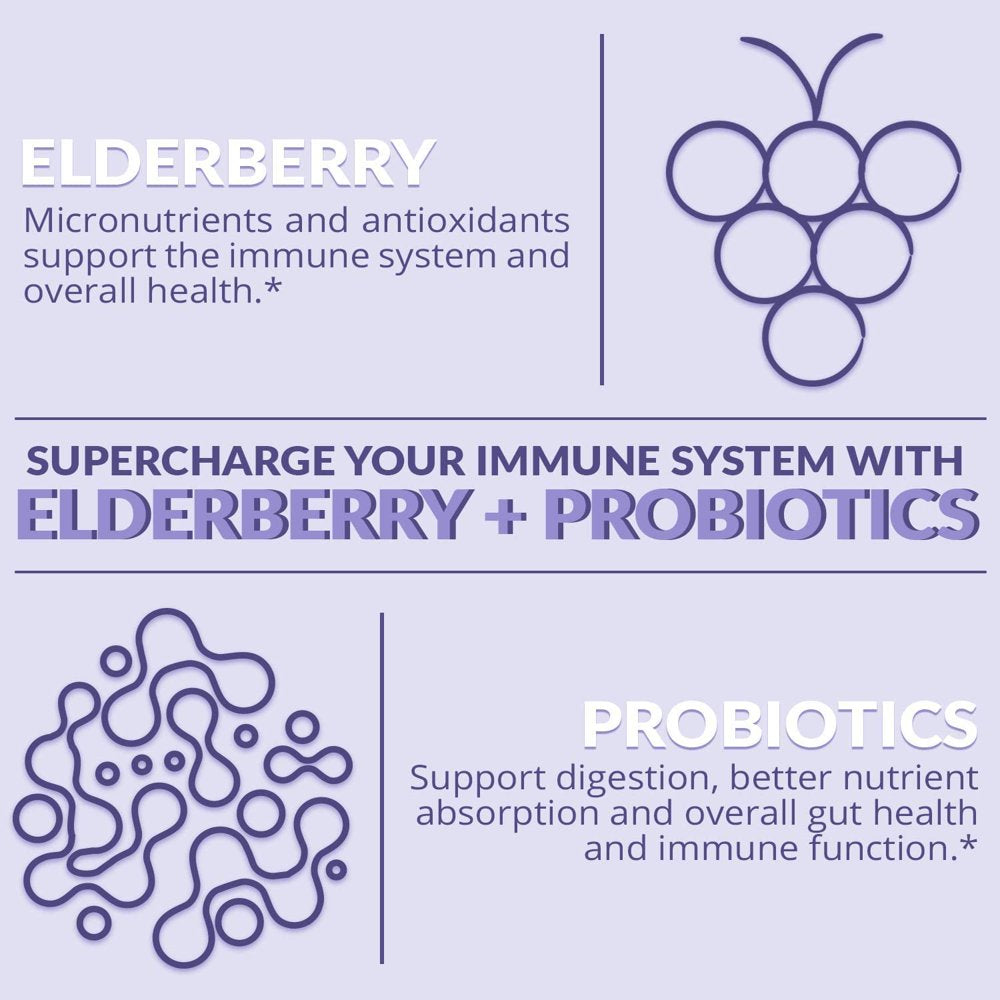 ELDERBERRY
Micronutrients and antioxidants support the immune system and overall health.*

SUPERCHARGE YOUR IMMUNE SYSTEM WITH
ELDERBERRY + PROBIOTICS

PROBIOTICS
Support digestion, better nutrient absorption and overall gut health and immune function.*